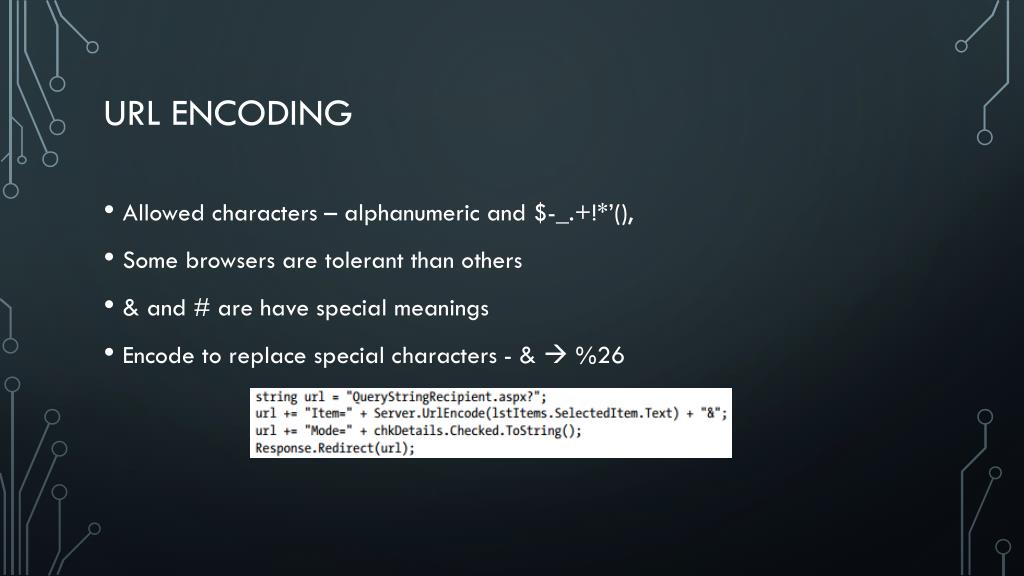 URL ENCODING

• Allowed characters – alphanumeric and $-_.+!*'(),

• Some browsers are tolerant than others

• & and # are have special meanings

• Encode to replace special characters - & → %26

string url = "QueryStringRecipient.aspx?";
url += "Item=" + Server.UrlEncode(lstItems.SelectedItem.Text) + "&";
url += "Mode=" + chkDetails.Checked.ToString();
Response.Redirect(url);